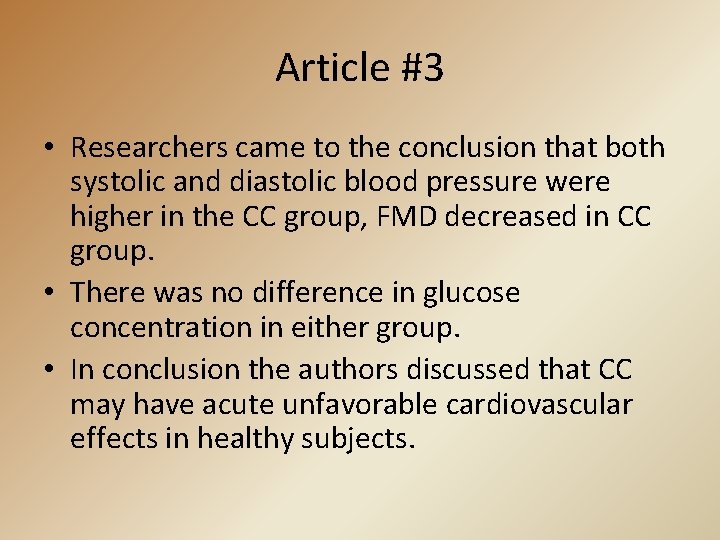 Article #3

• Researchers came to the conclusion that both systolic and diastolic blood pressure were higher in the CC group, FMD decreased in CC group.
• There was no difference in glucose concentration in either group.
• In conclusion the authors discussed that CC may have acute unfavorable cardiovascular effects in healthy subjects.